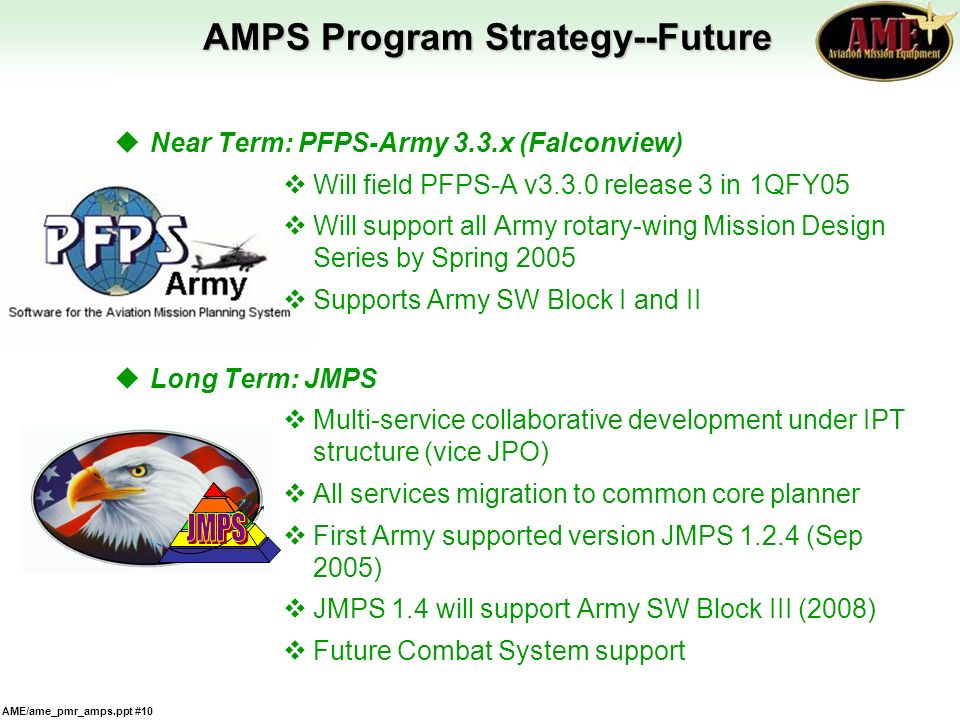 AMPS Program Strategy--Future

AME
Aviation Mission Equipment

◆ Near Term: PFPS-Army 3.3.x (Falconview)

PFPS
Army
Software for the Aviation Mission Planning System

❖ Will field PFPS-A v3.3.0 release 3 in 1QFY05
❖ Will support all Army rotary-wing Mission Design Series by Spring 2005
❖ Supports Army SW Block I and II

◆ Long Term: JMPS

JMPS

❖ Multi-service collaborative development under IPT structure (vice JPO)
❖ All services migration to common core planner
❖ First Army supported version JMPS 1.2.4 (Sep 2005)
❖ JMPS 1.4 will support Army SW Block III (2008)
❖ Future Combat System support

AME/ame_pmr_amps.ppt #10